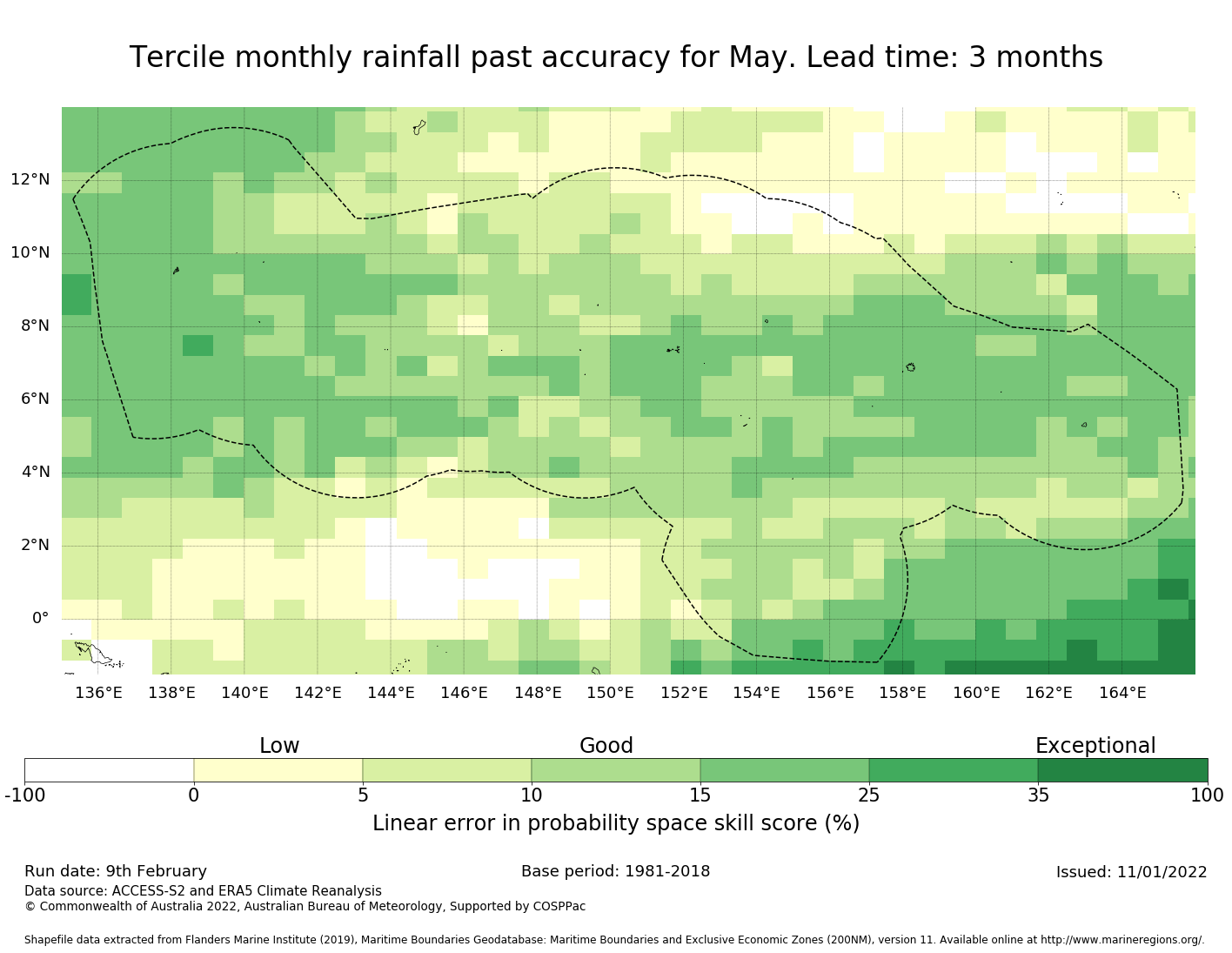 Tercile monthly rainfall past accuracy for May. Lead time: 3 months

12°N
10°N
8°N
6°N
4°N
2°N
0°

136°E 138°E 140°E 142°E 144°E 146°E 148°E 150°E 152°E 154°E 156°E 158°E 160°E 162°E 164°E

Low Good Exceptional

-100 0 5 10 15 25 35 100

Linear error in probability space skill score (%)

Run date: 9th February
Base period: 1981-2018
Issued: 11/01/2022
Data source: ACCESS-S2 and ERA5 Climate Reanalysis
© Commonwealth of Australia 2022, Australian Bureau of Meteorology, Supported by COSPPac

Shapefile data extracted from Flanders Marine Institute (2019), Maritime Boundaries Geodatabase: Maritime Boundaries and Exclusive Economic Zones (200NM), version 11. Available online at http://www.marineregions.org/.